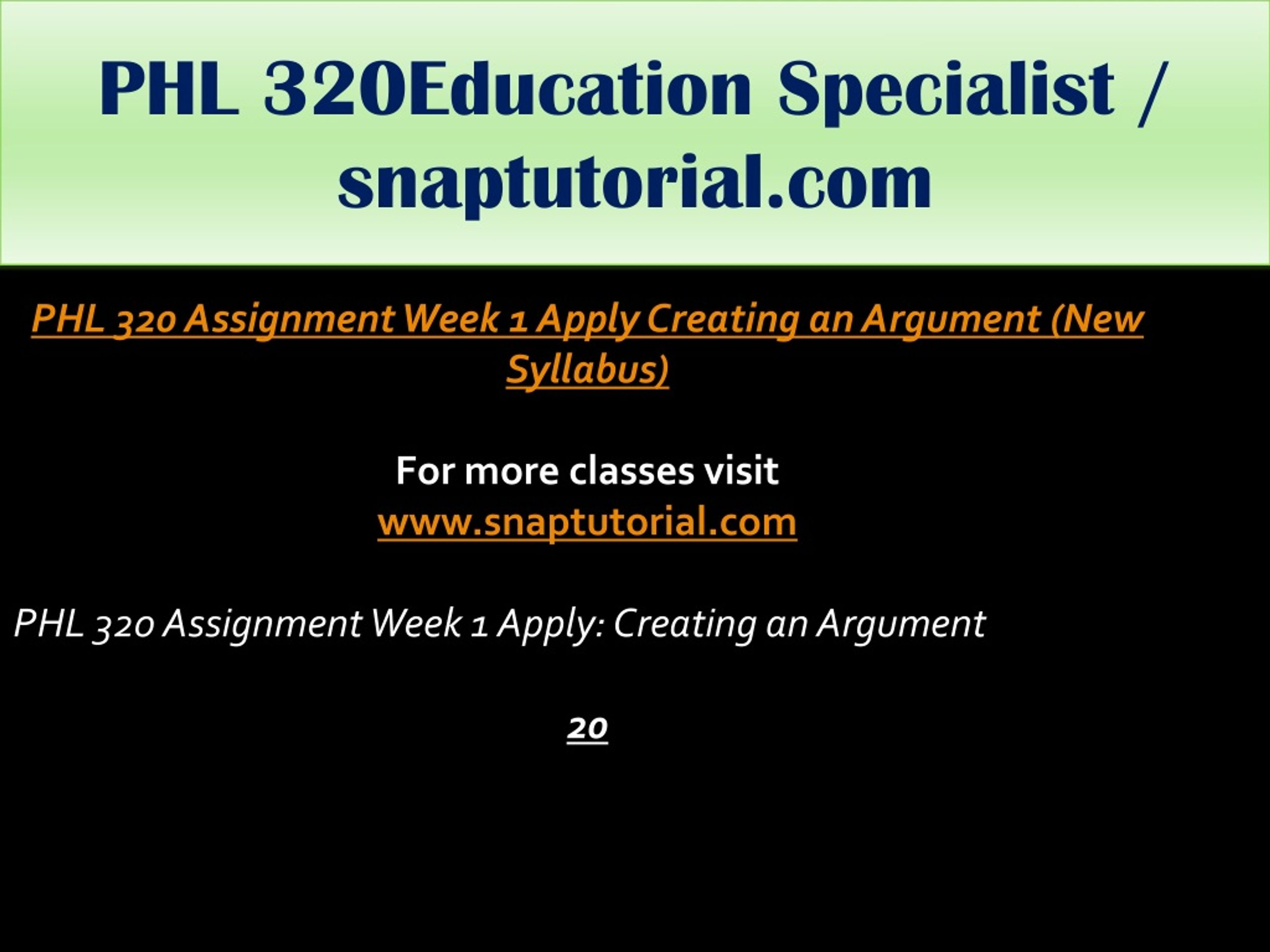 PHL 320Education Specialist / snaptutorial.com

PHL 320 Assignment Week 1 Apply Creating an Argument (New Syllabus)

For more classes visit
www.snaptutorial.com

PHL 320 Assignment Week 1 Apply: Creating an Argument

20